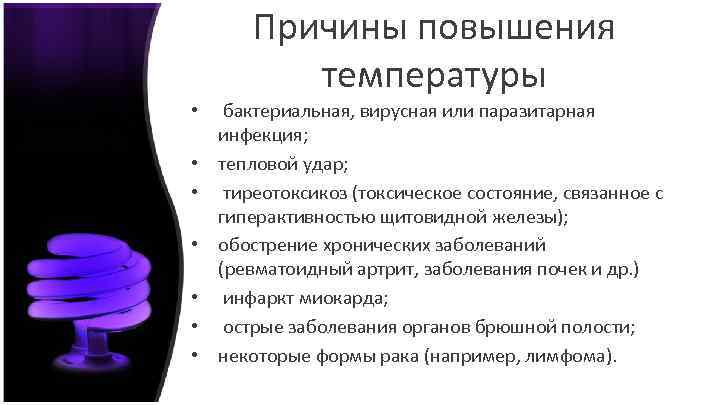 Причины повышения температуры

• бактериальная, вирусная или паразитарная инфекция;
• тепловой удар;
• тиреотоксикоз (токсическое состояние, связанное с гиперактивностью щитовидной железы);
• обострение хронических заболеваний (ревматоидный артрит, заболевания почек и др.)
• инфаркт миокарда;
• острые заболевания органов брюшной полости;
• некоторые формы рака (например, лимфома).